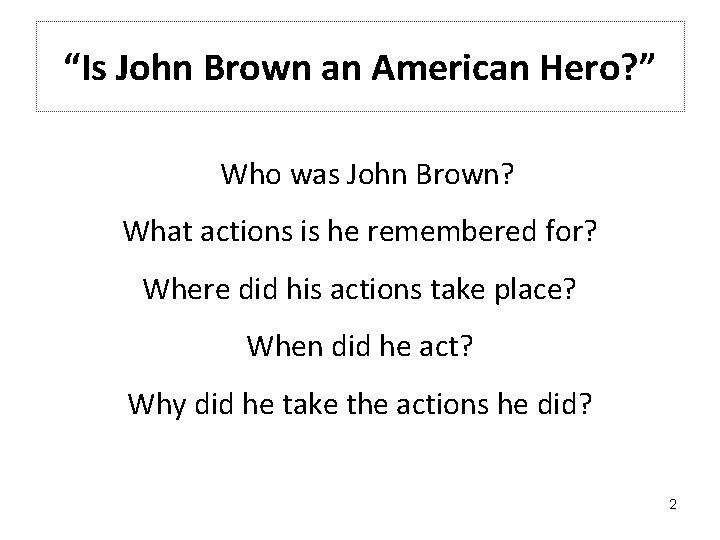 “Is John Brown an American Hero?”

Who was John Brown?

What actions is he remembered for?

Where did his actions take place?

When did he act?

Why did he take the actions he did?

2